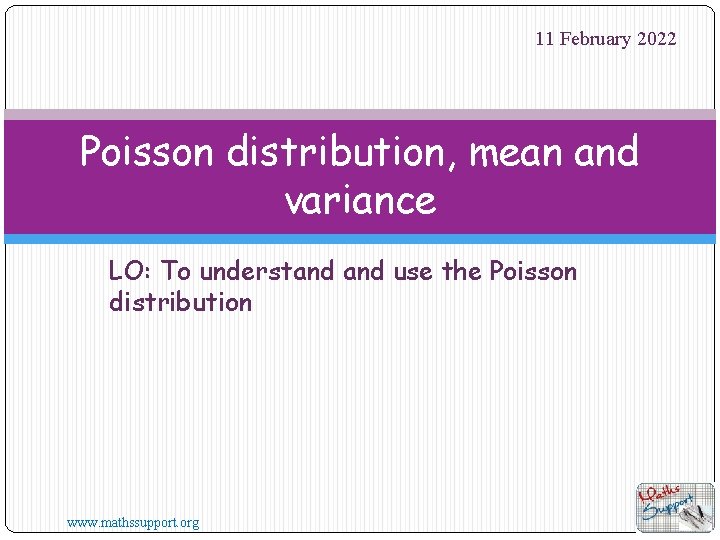 11 February 2022

Poisson distribution, mean and variance

LO: To understand and use the Poisson distribution

www.mathssupport.org

Maths Support